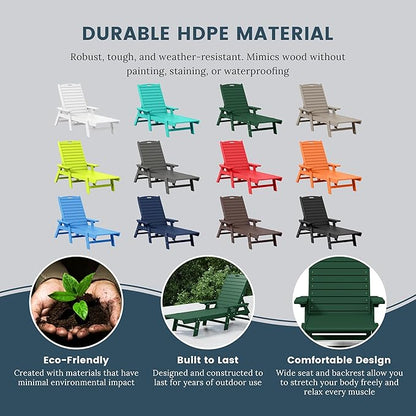 DURABLE HDPE MATERIAL

Robust, tough, and weather-resistant. Mimics wood without painting, staining, or waterproofing

Eco-Friendly
Created with materials that have minimal environmental impact

Built to Last
Designed and constructed to last for years of outdoor use

Comfortable Design
Wide seat and backrest allow you to stretch your body freely and relax every muscle